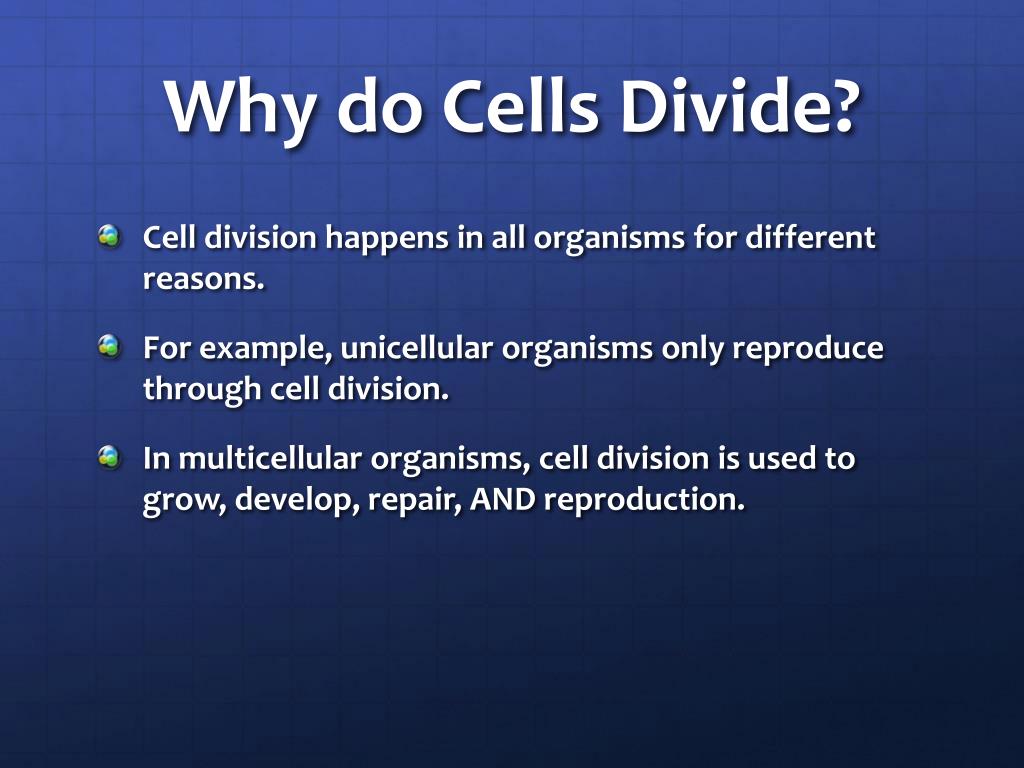 Why do Cells Divide?

Cell division happens in all organisms for different reasons.

For example, unicellular organisms only reproduce through cell division.

In multicellular organisms, cell division is used to grow, develop, repair, AND reproduction.